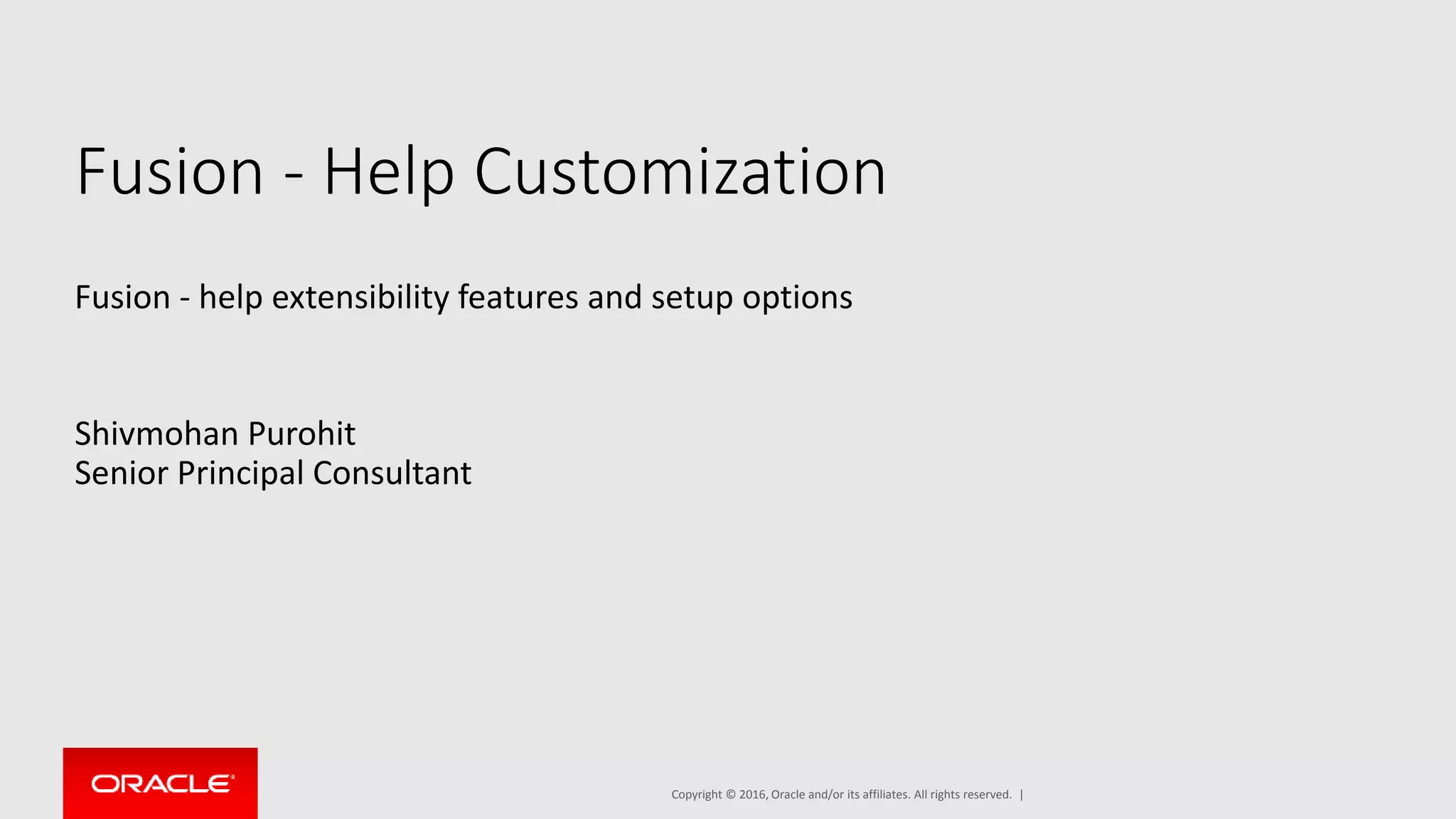 Fusion - Help Customization

Fusion - help extensibility features and setup options

Shivmohan Purohit
Senior Principal Consultant

ORACLE®

Copyright © 2016, Oracle and/or its affiliates. All rights reserved. |